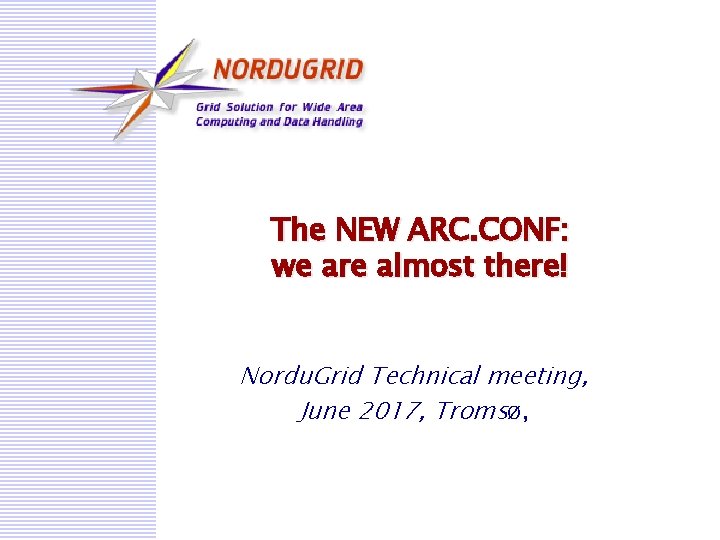 NORDUGRID

Grid Solution for Wide Area Computing and Data Handling

The NEW ARC.CONF: we are almost there!

NorduGrid Technical meeting, June 2017, Tromsø,